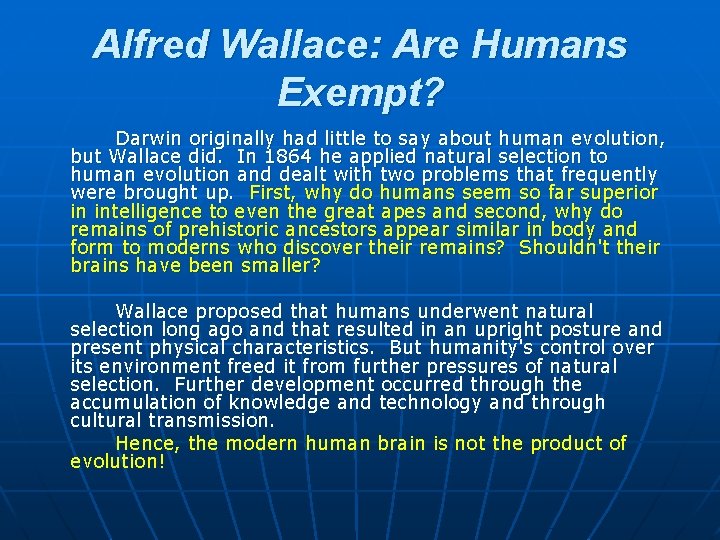 Alfred Wallace: Are Humans Exempt?

Darwin originally had little to say about human evolution, but Wallace did. In 1864 he applied natural selection to human evolution and dealt with two problems that frequently were brought up. First, why do humans seem so far superior in intelligence to even the great apes and second, why do remains of prehistoric ancestors appear similar in body and form to moderns who discover their remains? Shouldn't their brains have been smaller?

Wallace proposed that humans underwent natural selection long ago and that resulted in an upright posture and present physical characteristics. But humanity's control over its environment freed it from further pressures of natural selection. Further development occurred through the accumulation of knowledge and technology and through cultural transmission.

Hence, the modern human brain is not the product of evolution!